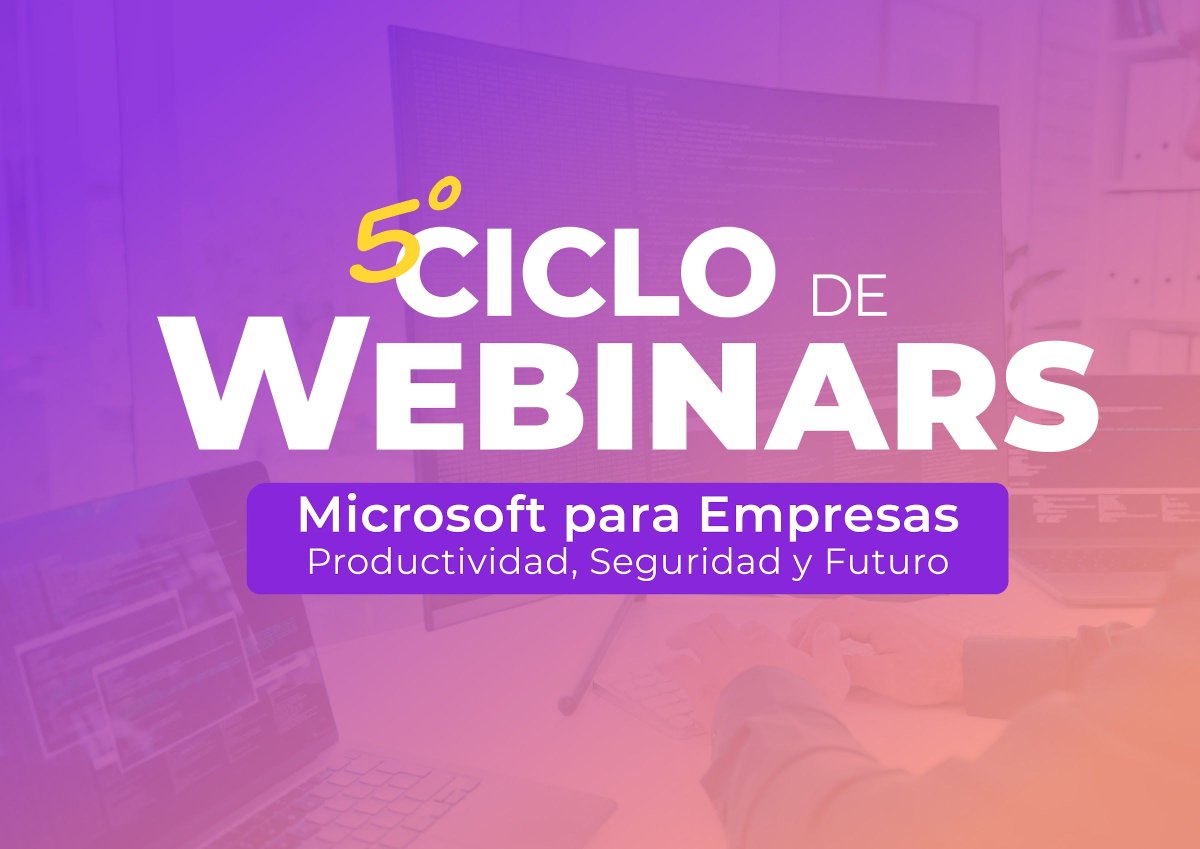 5° CICLO DE WEBINARS

Microsoft para Empresas
Productividad, Seguridad y Futuro